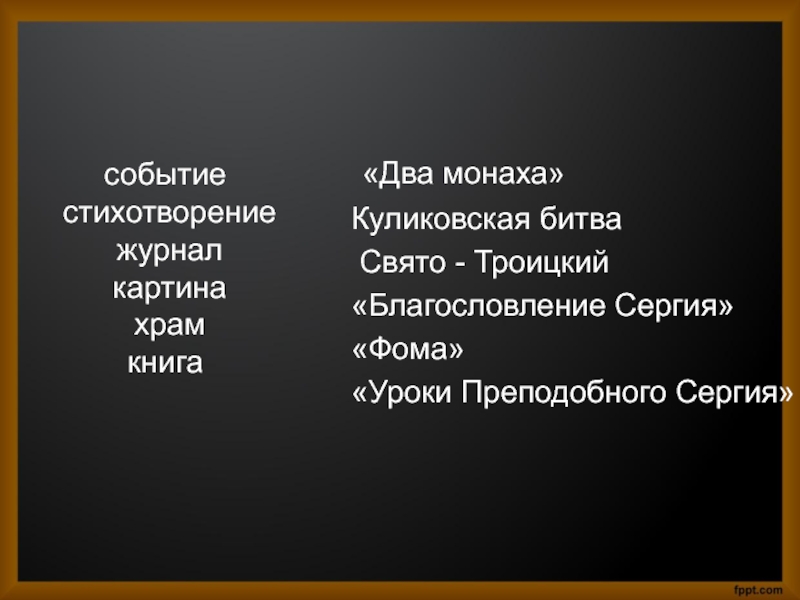 событие
стихотворение
журнал
картина
храм
книга

«Два монаха»
Куликовская битва
Свято - Троицкий
«Благословление Сергия»
«Фома»
«Уроки Преподобного Сергия»

fppt.com